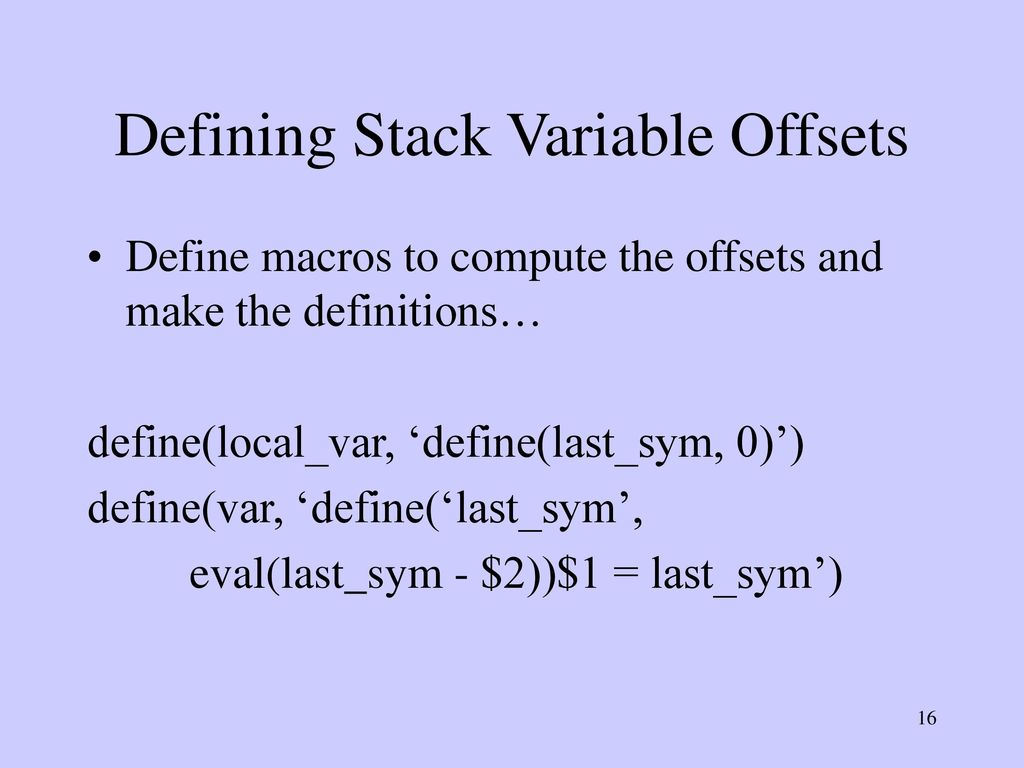 Defining Stack Variable Offsets

• Define macros to compute the offsets and make the definitions…

define(local_var, ‘define(last_sym, 0)’)
define(var, ‘define(‘last_sym’,
eval(last_sym - \$2))\$1 = last_sym’)

16